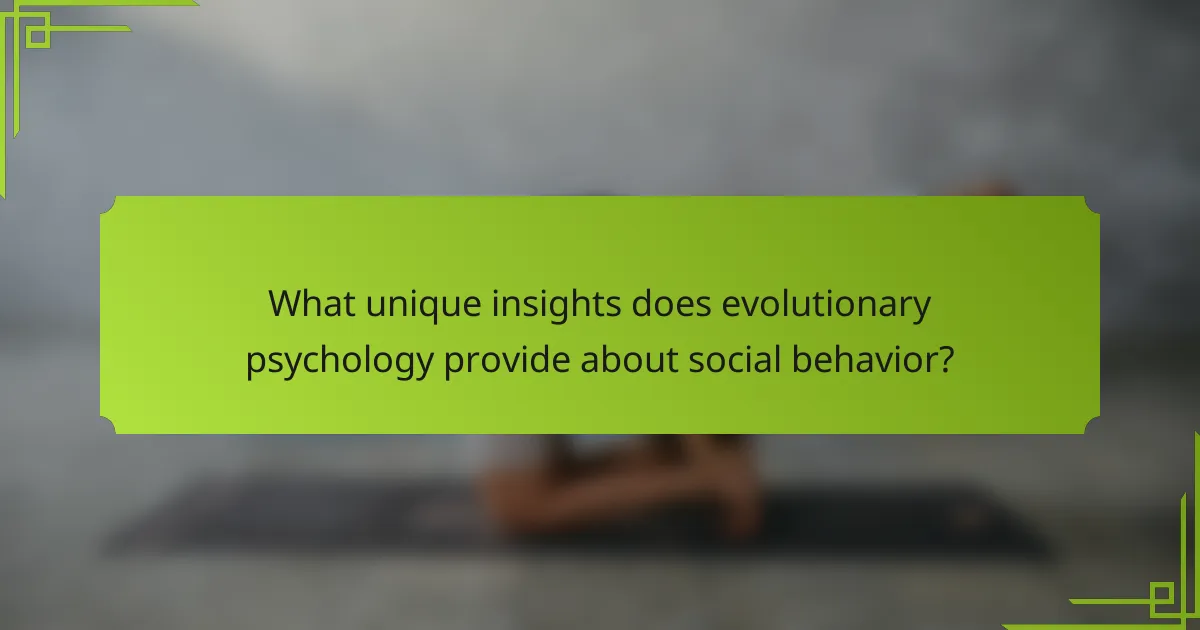 What unique insights does evolutionary psychology provide about social behavior?